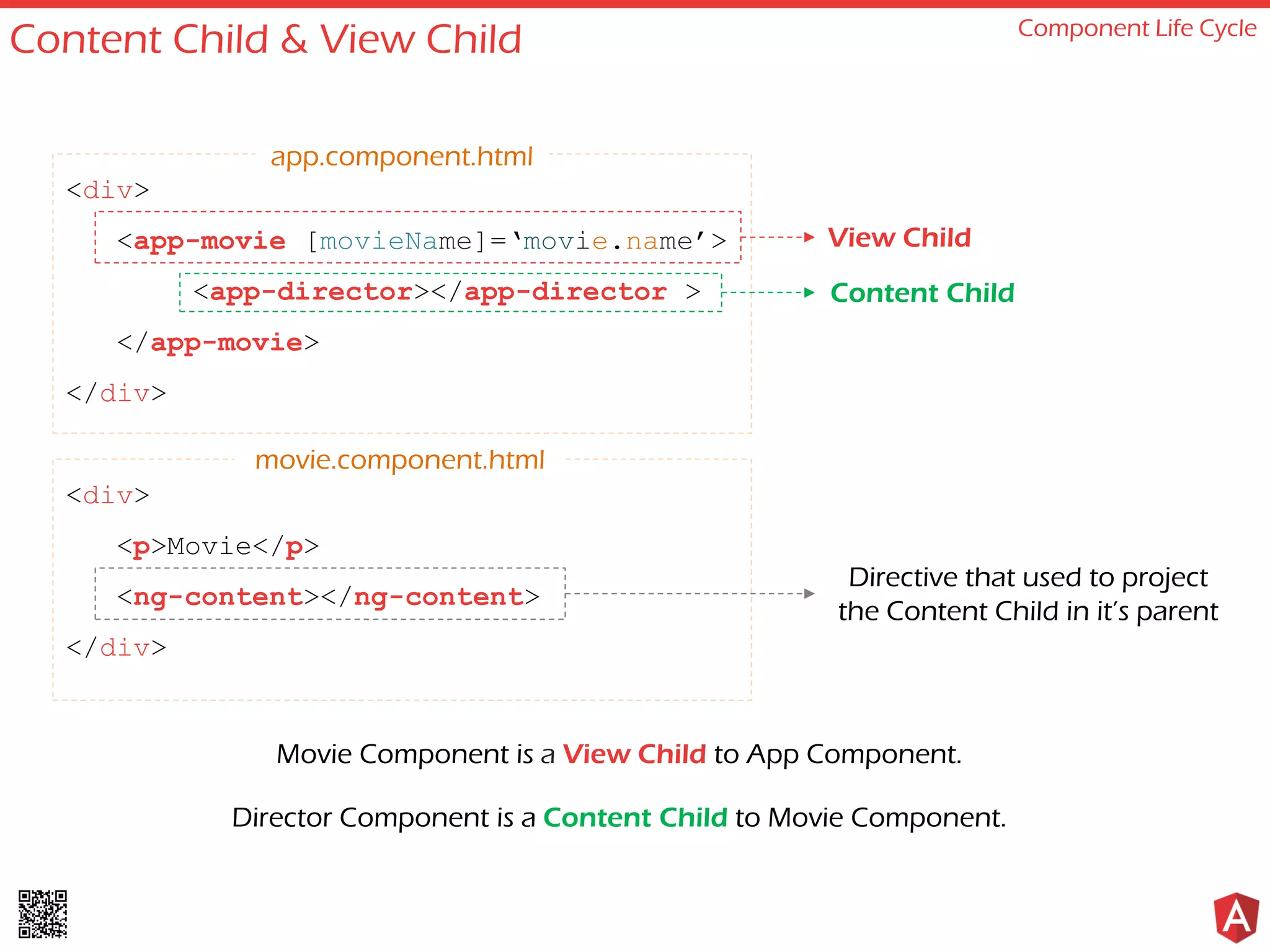 Content Child & View Child

Component Life Cycle

app.component.html

<div>

<app-movie [movieName]='movie.name'>

<app-director></app-director >

</app-movie>

</div>

View Child

Content Child

movie.component.html

<div>

<p>Movie</p>

<ng-content></ng-content>

</div>

Directive that used to project the Content Child in it's parent

Movie Component is a View Child to App Component.

Director Component is a Content Child to Movie Component.

A